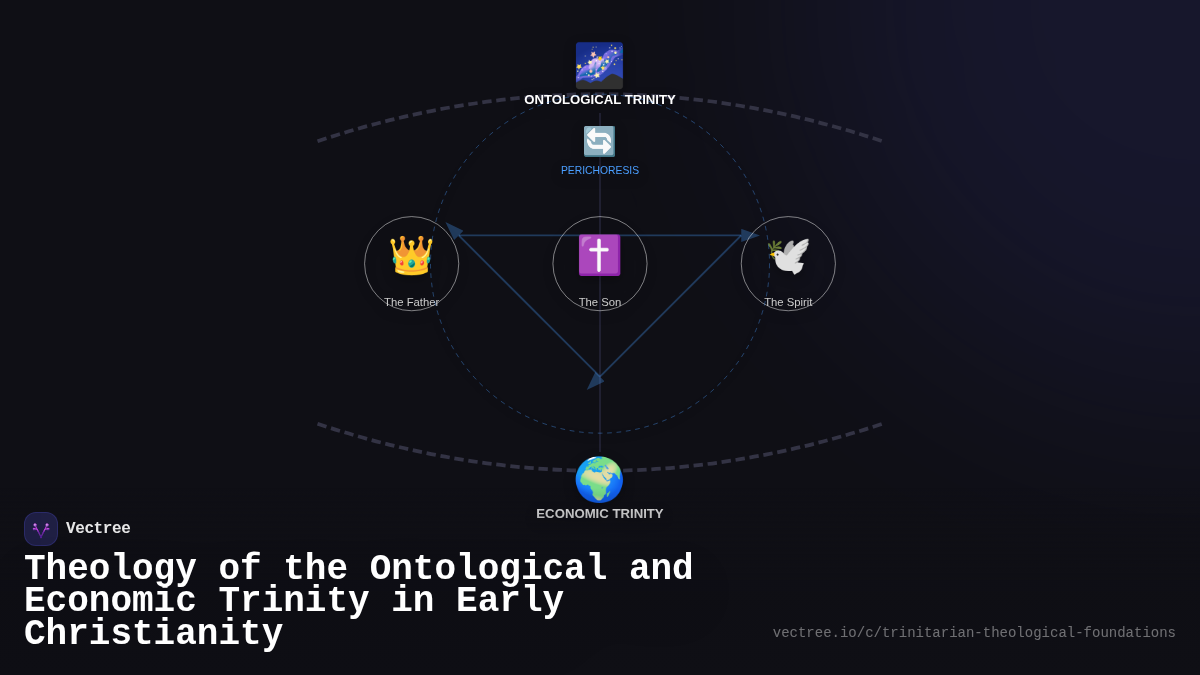 ONTOLOGICAL TRINITY

PERICHORESIS

The Father

The Son

The Spirit

ECONOMIC TRINITY

Vectree

Theology of the Ontological and Economic Trinity in Early Christianity

vectree.io/c/trinitarian-theological-foundations